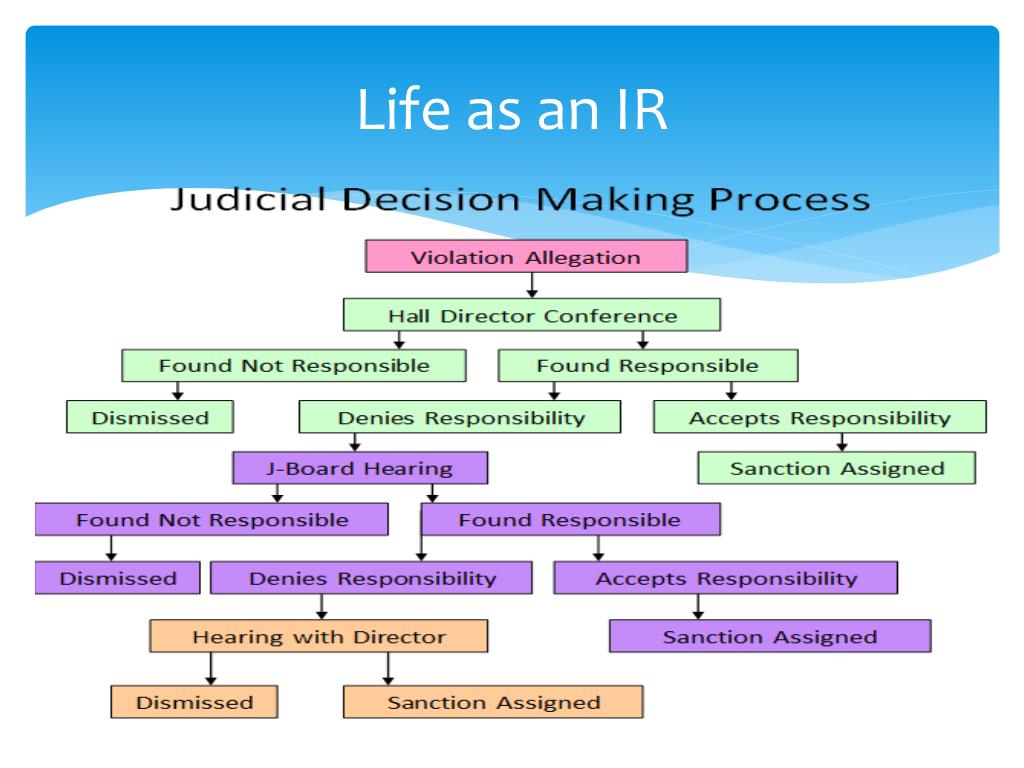 Life as an IR

Judicial Decision Making Process

Violation Allegation

Hall Director Conference

Found Not Responsible

Found Responsible

Dismissed

Denies Responsibility

Accepts Responsibility

J-Board Hearing

Sanction Assigned

Found Not Responsible

Found Responsible

Dismissed

Denies Responsibility

Accepts Responsibility

Hearing with Director

Sanction Assigned

Dismissed

Sanction Assigned